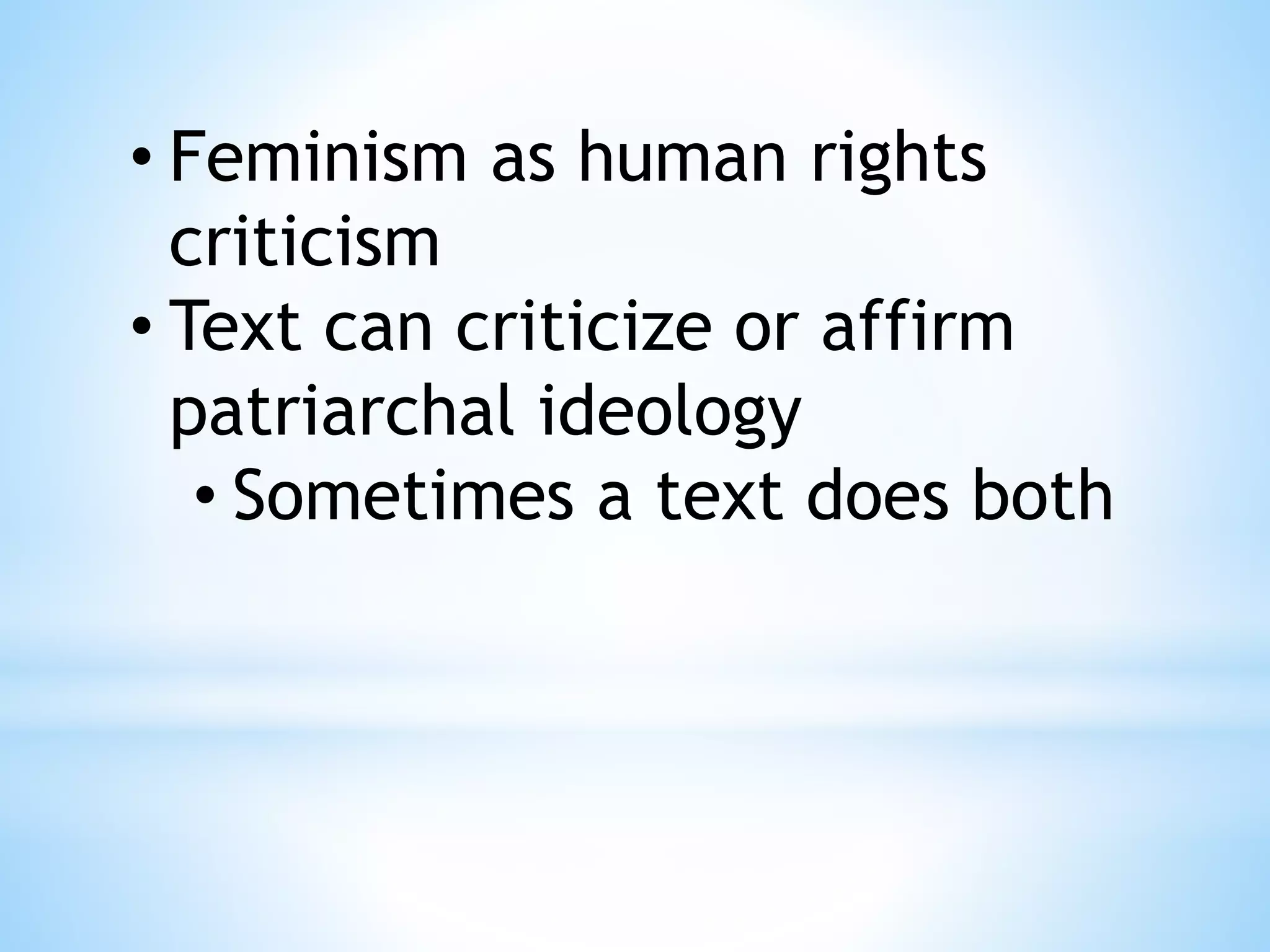 • Feminism as human rights criticism
• Text can criticize or affirm patriarchal ideology
  • Sometimes a text does both